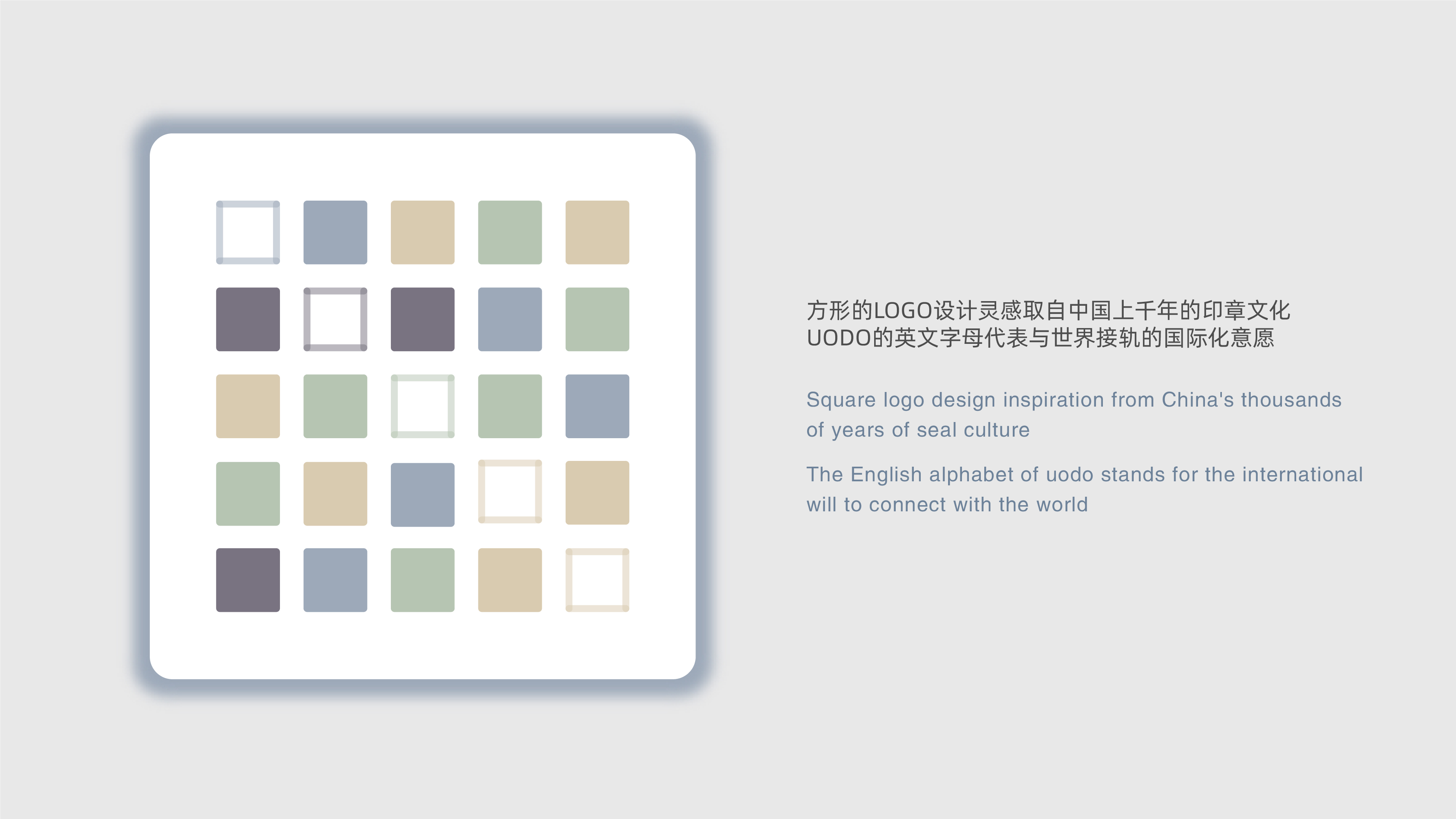 方形的LOGO设计灵感取自中国上千年的印章文化
UODO的英文字母代表与世界接轨的国际化意愿

Square logo design inspiration from China's thousands of years of seal culture

The English alphabet of uodo stands for the international will to connect with the world